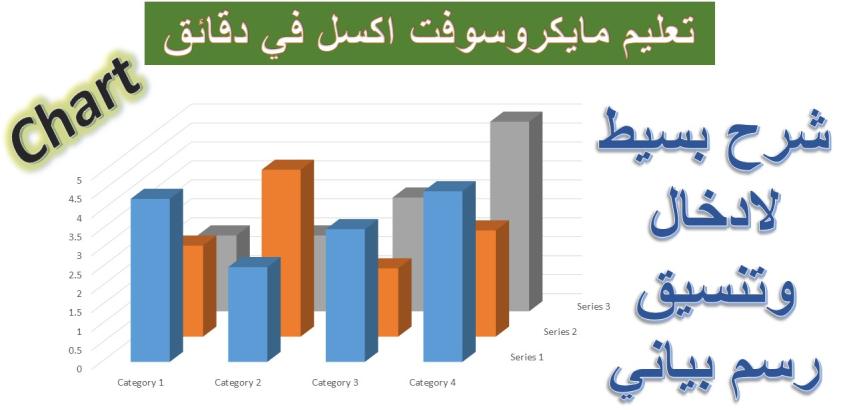 تعليم مايكروسوفت اكسل في دقائق

Chart

شرح بسيط لادخال وتنسيق رسم بياني

5
4.5
4
3.5
3
2.5
2
1.5
1
0.5
0

Category 1
Category 2
Category 3
Category 4

Series 3
Series 2
Series 1